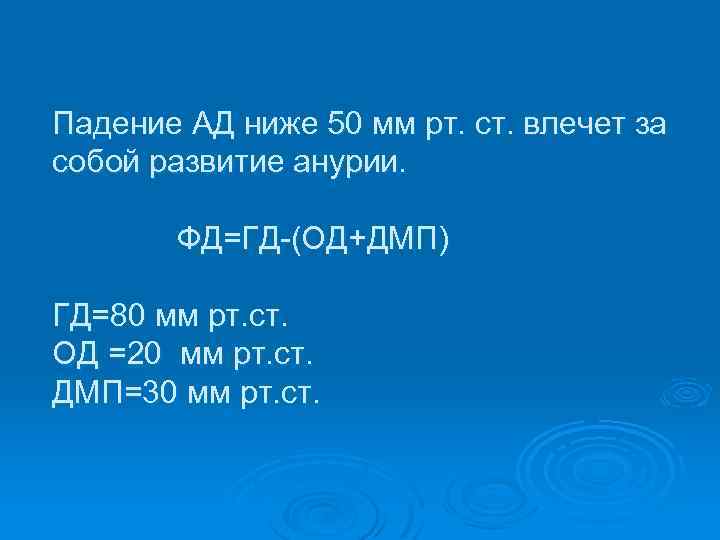 Падение АД ниже 50 мм рт. ст. влечет за собой развитие анурии.

ФД=ГД-(ОД+ДМП)

ГД=80 мм рт.ст.
ОД =20 мм рт.ст.
ДМП=30 мм рт.ст.